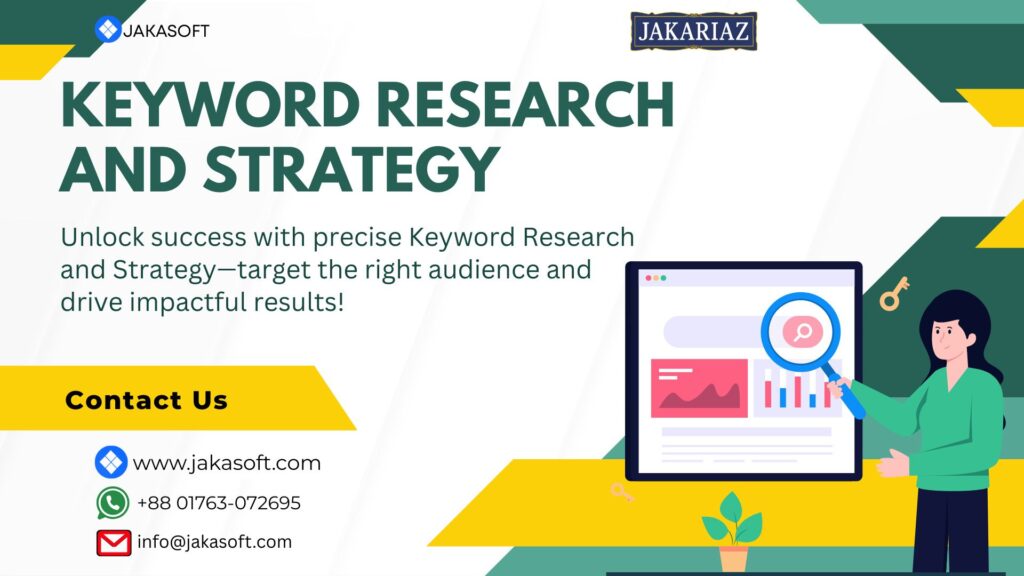 JAKASOFT

JAKARIAZ

KEYWORD RESEARCH AND STRATEGY

Unlock success with precise Keyword Research and Strategy—target the right audience and drive impactful results!

Contact Us

www.jakasoft.com

+88 01763-072695

info@jakasoft.com